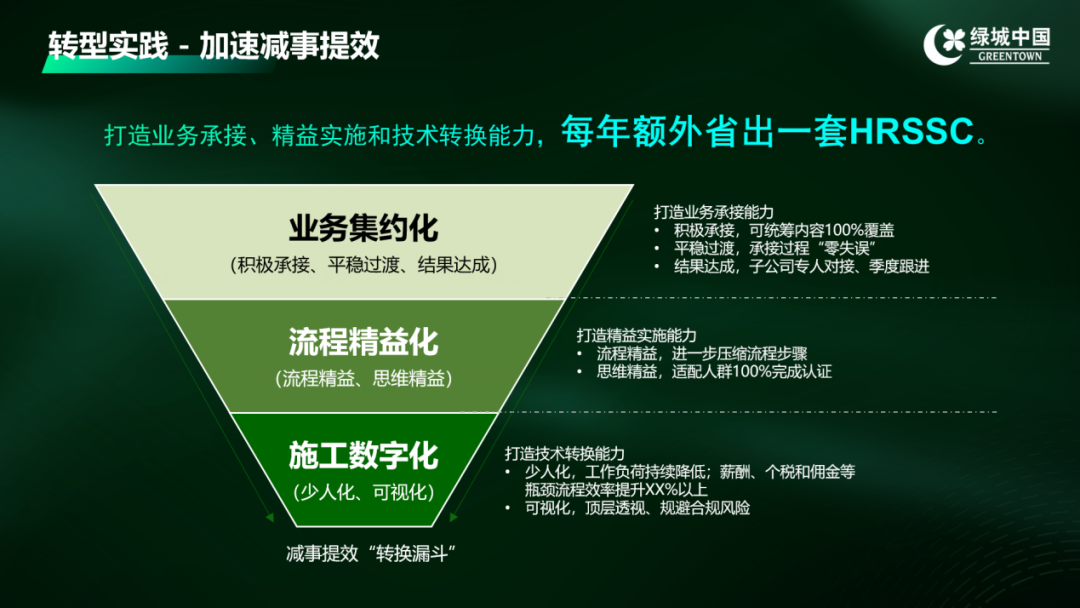 转型实践 - 加速减事提效

绿城中国
GREENTOWN

打造业务承接、精益实施和技术转换能力，每年额外省出一套HRSSC。

业务集约化
（积极承接、平稳过渡、结果达成）

打造业务承接能力
• 积极承接，可统筹内容100%覆盖
• 平稳过渡，承接过程“零失误”
• 结果达成，子公司专人对接、季度跟进

流程精益化
（流程精益、思维精益）

打造精益实施能力
• 流程精益，进一步压缩流程步骤
• 思维精益，适配人群100%完成认证

施工数字化
（少人化、可视化）

打造技术转换能力
• 少人化，工作负荷持续降低；薪酬、个税和佣金等瓶颈流程效率提升XX%以上
• 可视化，顶层透视、规避合规风险

减事提效“转换漏斗”